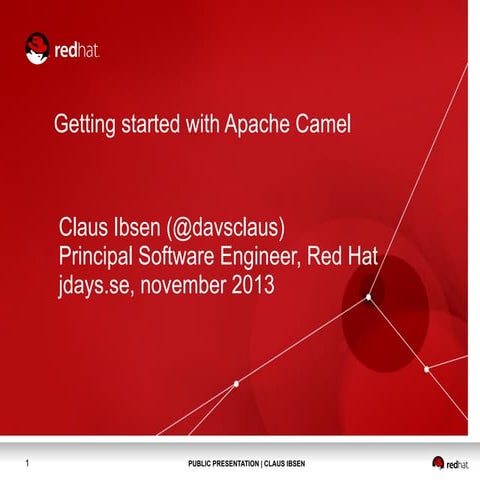 redhat.

Getting started with Apache Camel

Claus Ibsen (@davsclaus)
Principal Software Engineer, Red Hat
jdays.se, november 2013

1 PUBLIC PRESENTATION | CLAUS IBSEN redhat.